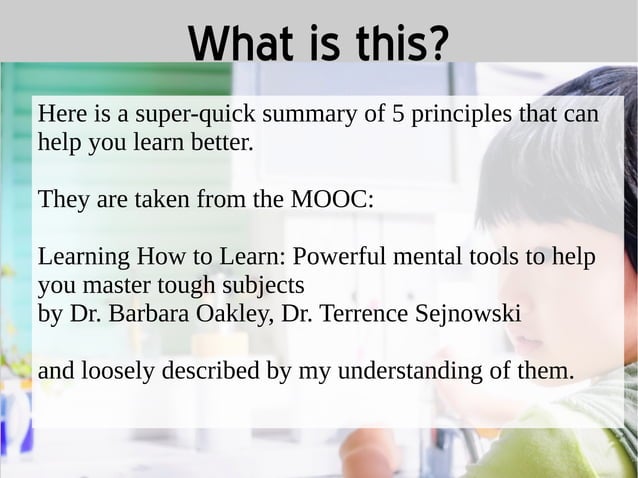 What is this?

Here is a super-quick summary of 5 principles that can help you learn better.

They are taken from the MOOC:

Learning How to Learn: Powerful mental tools to help you master tough subjects
by Dr. Barbara Oakley, Dr. Terrence Sejnowski

and loosely described by my understanding of them.